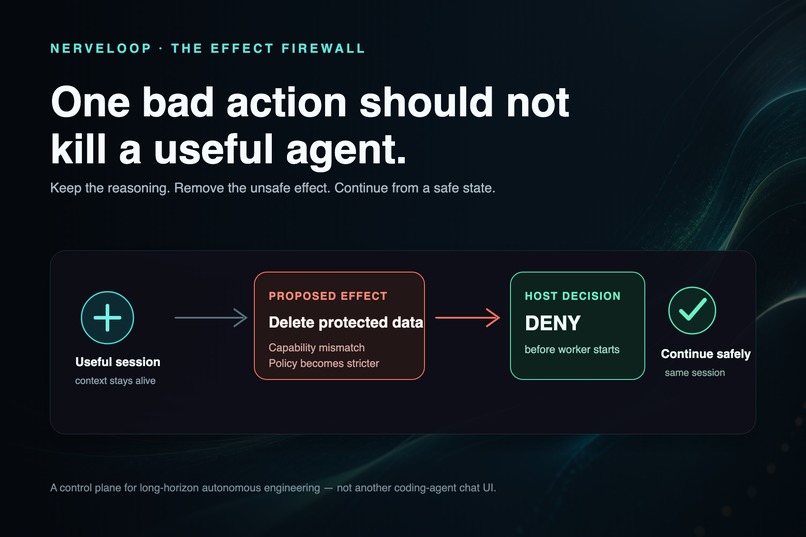 NERVELOOP · THE EFFECT FIREWALL

One bad action should not kill a useful agent.

Keep the reasoning. Remove the unsafe effect. Continue from a safe state.

Useful session
context stays alive

PROPOSED EFFECT
Delete protected data
Capability mismatch
Policy becomes stricter

HOST DECISION
DENY
before worker starts

Continue safely
same session

A control plane for long-horizon autonomous engineering — not another coding-agent chat UI.